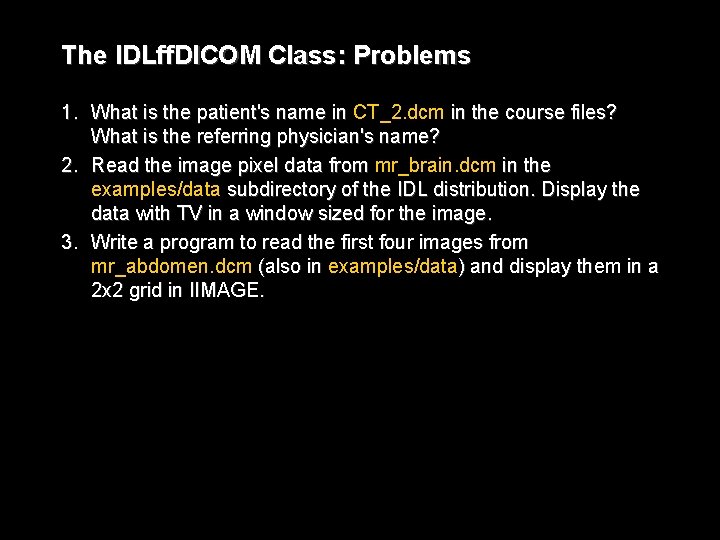 The IDLffDICOM Class: Problems

1. What is the patient's name in CT_2.dcm in the course files? What is the referring physician's name?
2. Read the image pixel data from mr_brain.dcm in the examples/data subdirectory of the IDL distribution. Display the data with TV in a window sized for the image.
3. Write a program to read the first four images from mr_abdomen.dcm (also in examples/data) and display them in a 2x2 grid in IIMAGE.